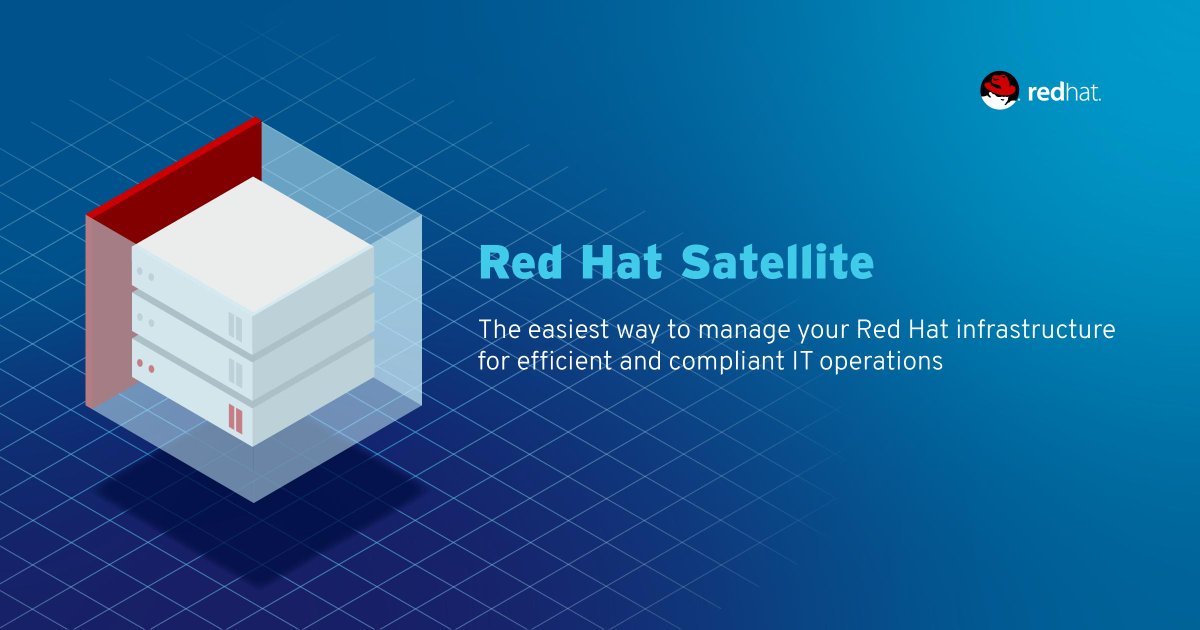 redhat.

Red Hat Satellite

The easiest way to manage your Red Hat infrastructure for efficient and compliant IT operations